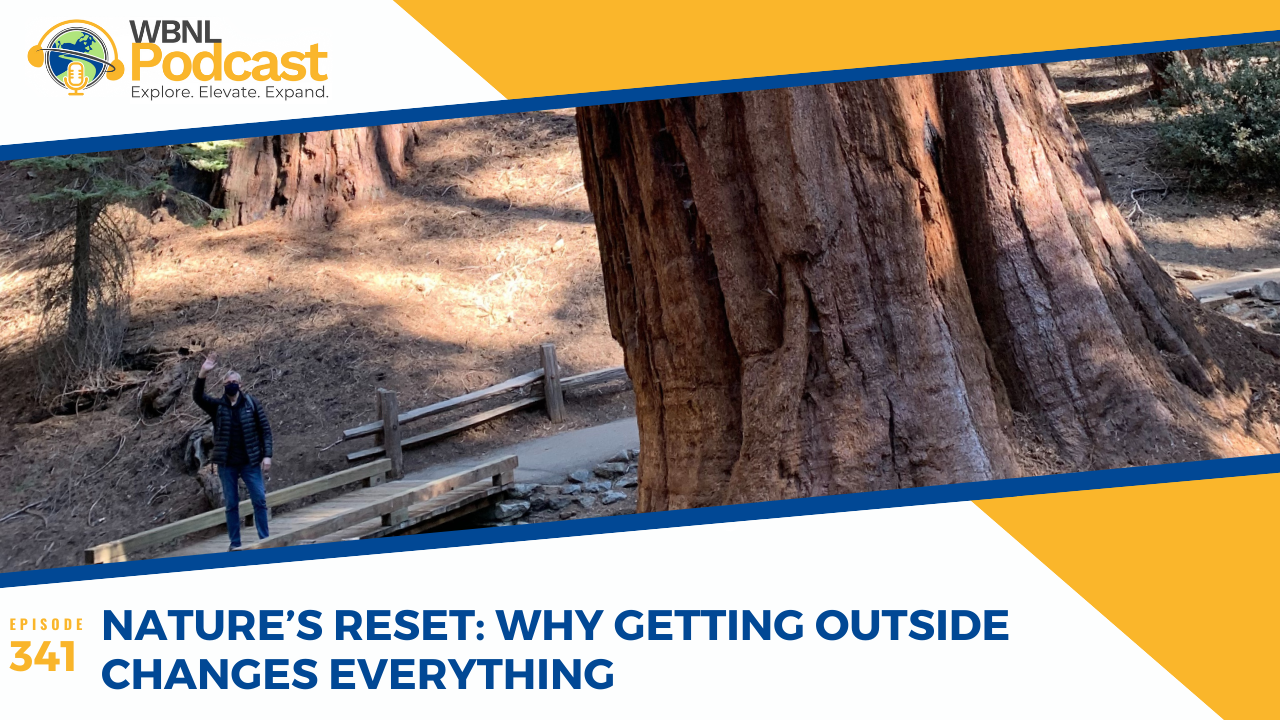 WBNL Podcast
Explore. Elevate. Expand.

EPISODE
341
NATURE'S RESET: WHY GETTING OUTSIDE CHANGES EVERYTHING